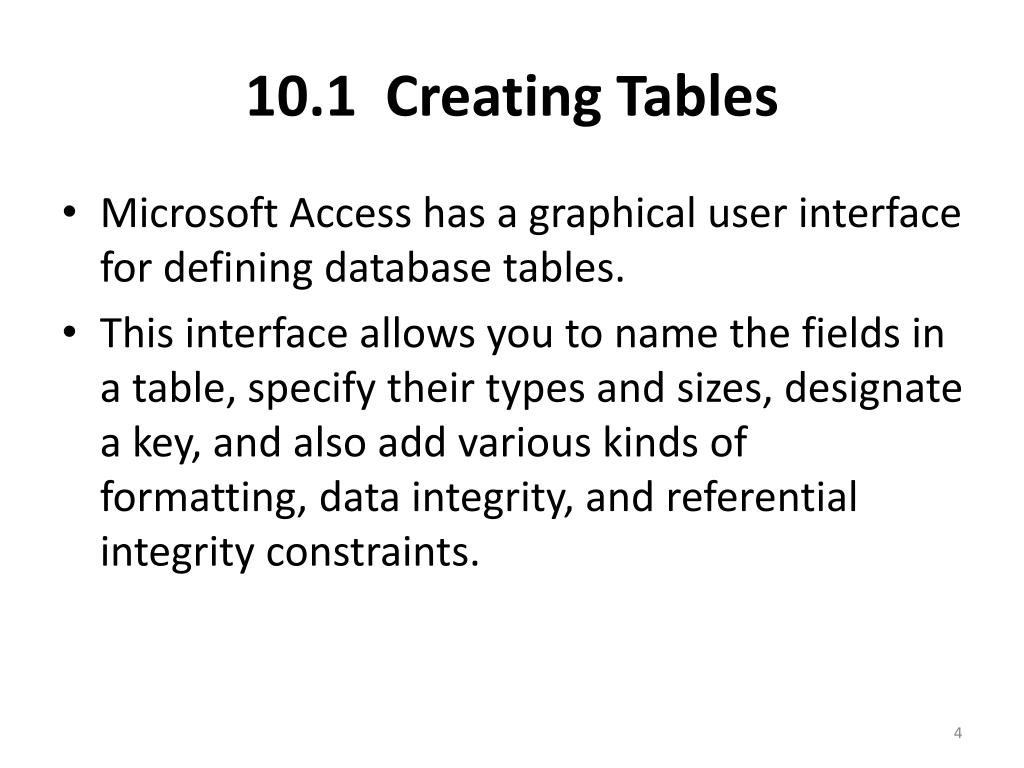 10.1 Creating Tables

• Microsoft Access has a graphical user interface for defining database tables.

• This interface allows you to name the fields in a table, specify their types and sizes, designate a key, and also add various kinds of formatting, data integrity, and referential integrity constraints.

4